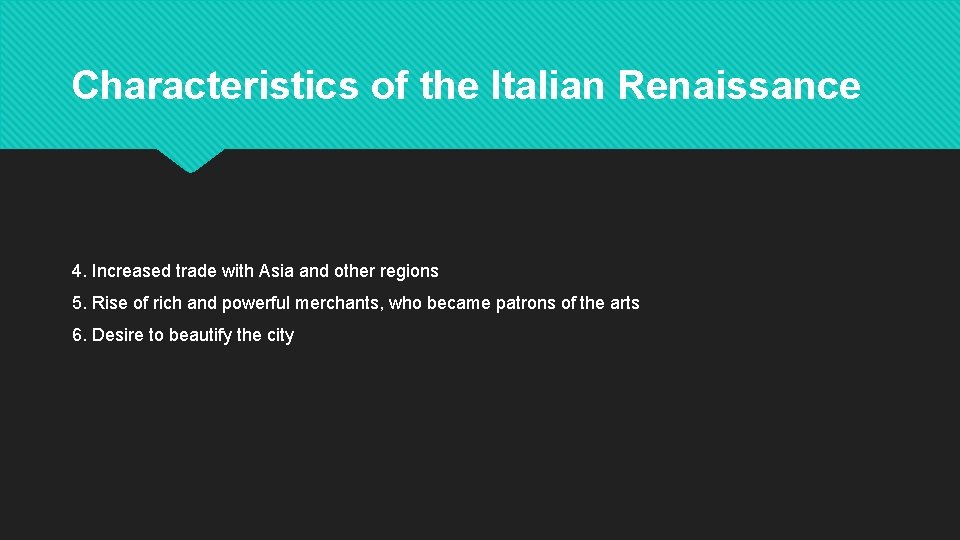 Characteristics of the Italian Renaissance

4. Increased trade with Asia and other regions

5. Rise of rich and powerful merchants, who became patrons of the arts

6. Desire to beautify the city